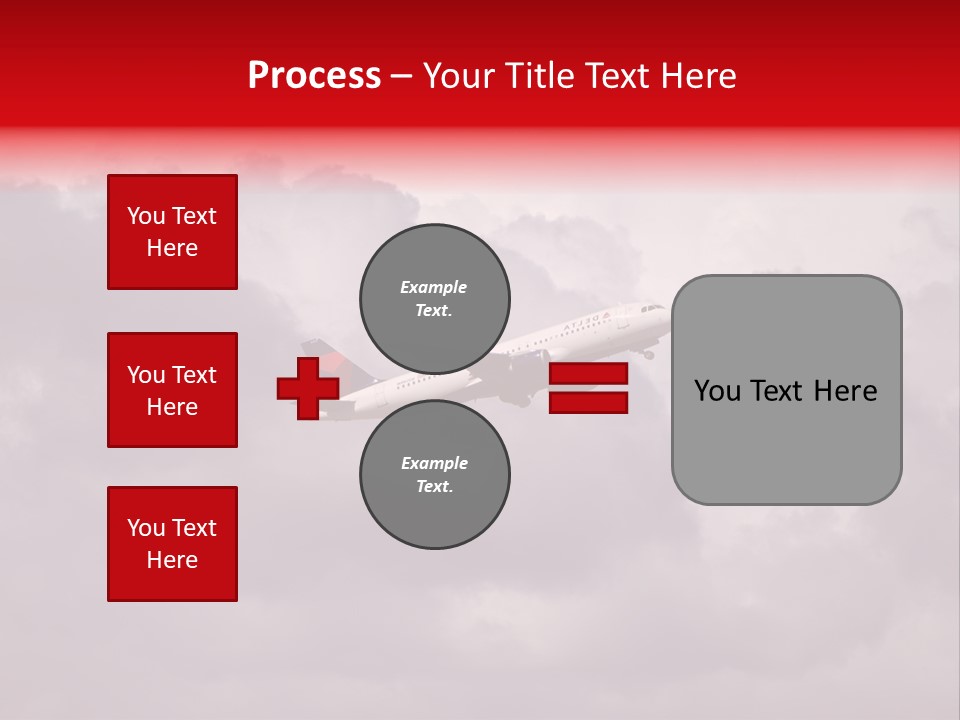 Process – Your Title Text Here

You Text Here

You Text Here

You Text Here

Example Text.

Example Text.

You Text Here